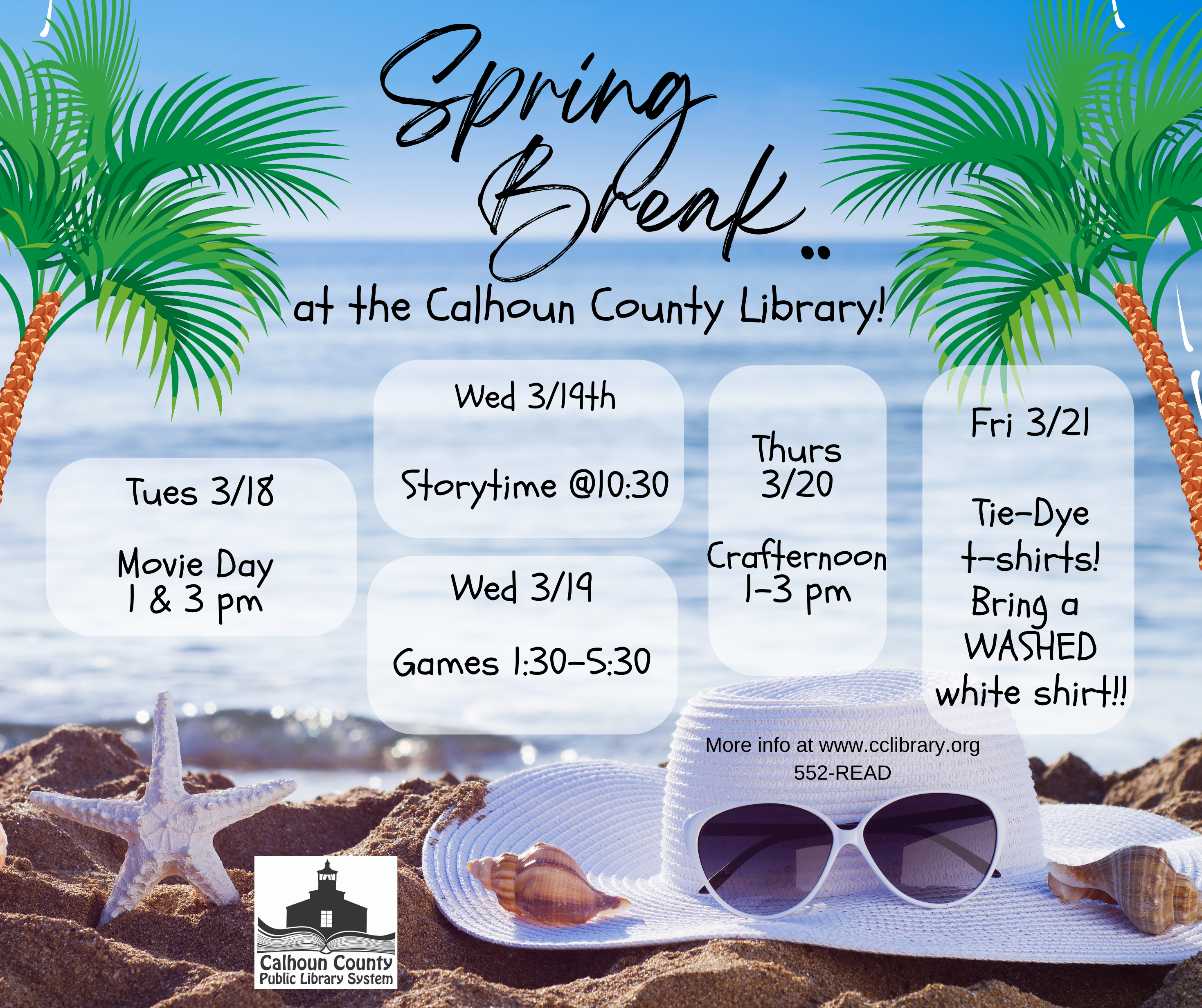 Spring Break..

at the Calhoun County Library!

Tues 3/18

Movie Day
1 & 3 pm

Wed 3/19th

Storytime @10:30

Wed 3/19

Games 1:30-5:30

Thurs 3/20

Crafternoon 1-3 pm

Fri 3/21

Tie-Dye t-shirts! Bring a WASHED white shirt!!

More info at www.cclibrary.org
552-READ

Calhoun County
Public Library System